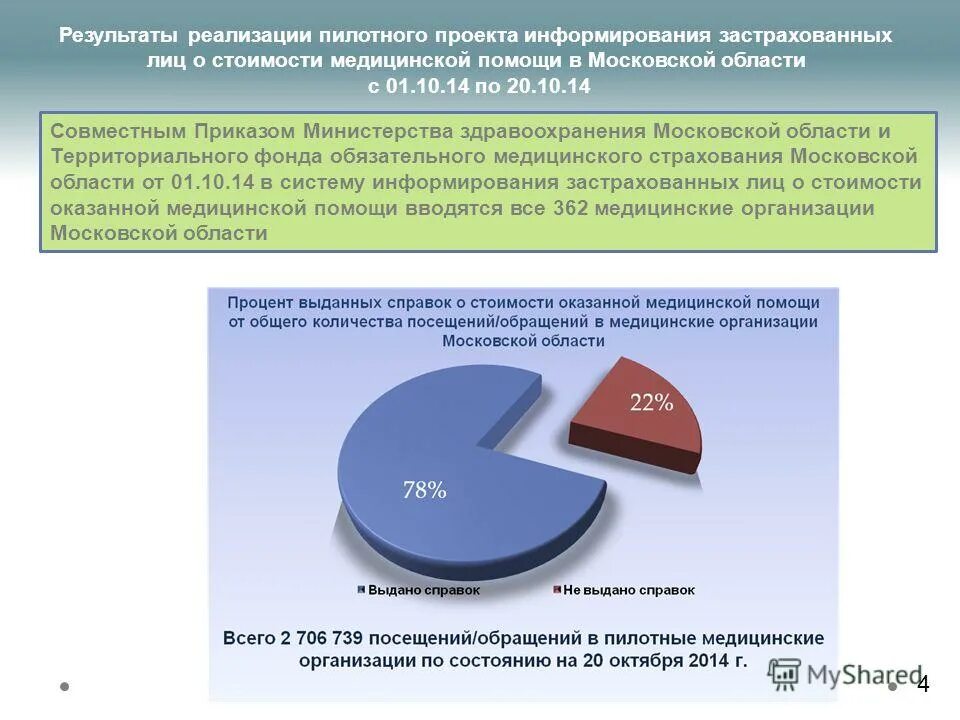 Результаты реализации пилотного проекта информирования застрахованных лиц о стоимости медицинской помощи в Московской области с 01.10.14 по 20.10.14

Совместным Приказом Министерства здравоохранения Московской области и Территориального фонда обязательного медицинского страхования Московской области от 01.10.14 в систему информирования застрахованных лиц о стоимости оказанной медицинской помощи вводятся все 362 медицинские организации Московской области

Процент выданных справок о стоимости оказанной медицинской помощи от общего количества посещений/обращений в медицинские организации Московской области

22%

78%

Выдано справок

Не выдано справок

Всего 2 706 739 посещений/обращений в пилотные медицинские организации по состоянию на 20 октября 2014 г.

MyShared

4